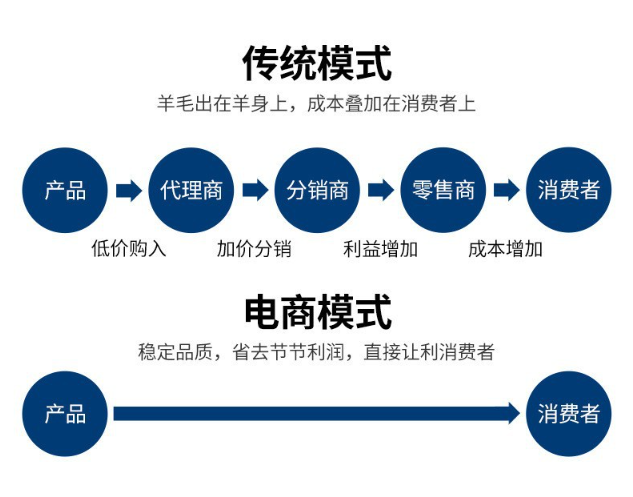 传统模式

羊毛出在羊身上，成本叠加在消费者上

产品 代理商 分销商 零售商 消费者

低价购入 加价分销 利益增加 成本增加

电商模式

稳定品质，省去节节利润，直接让利消费者

产品 消费者